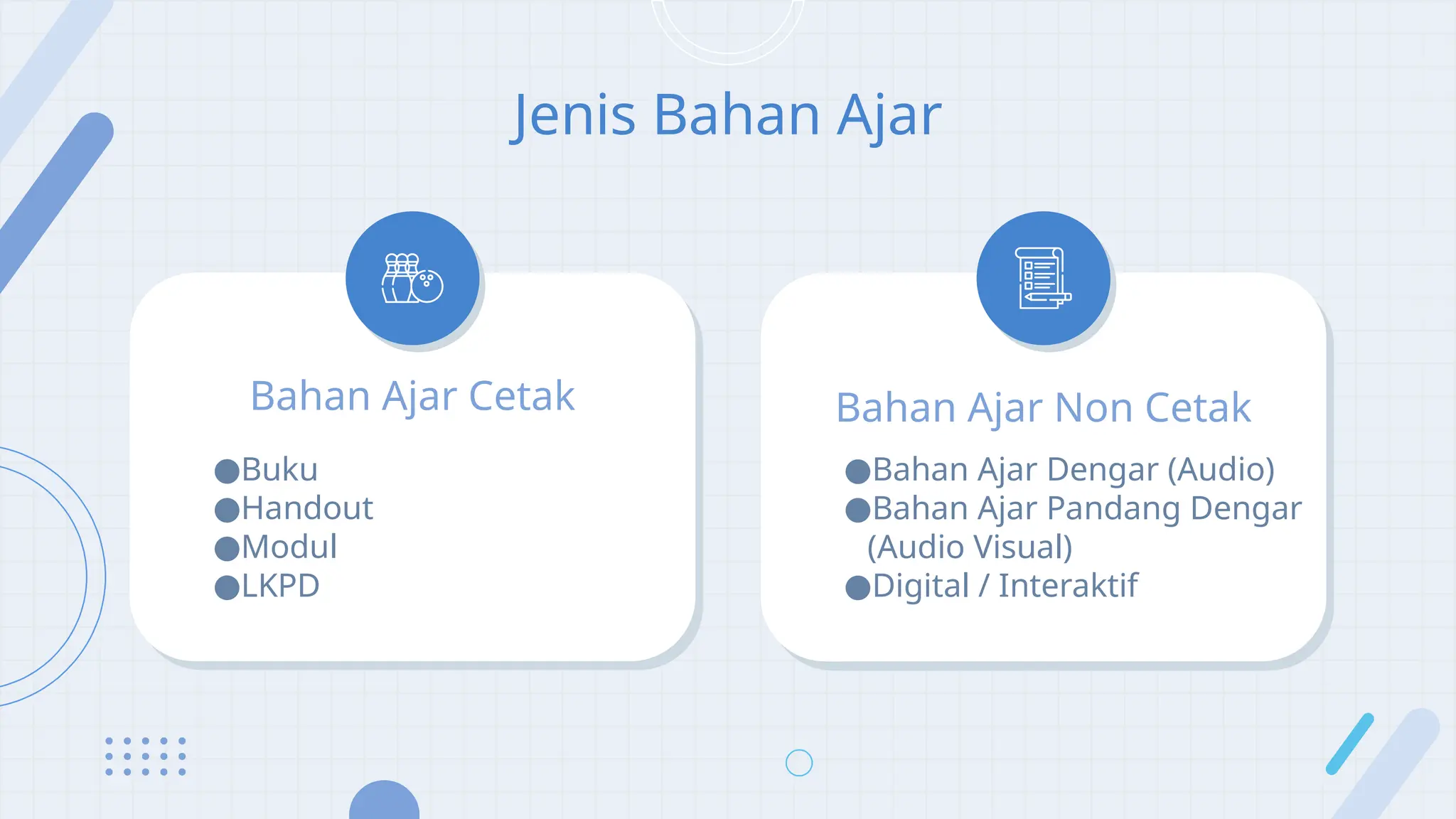 Jenis Bahan Ajar

Bahan Ajar Cetak

●Buku
●Handout
●Modul
●LKPD

Bahan Ajar Non Cetak

●Bahan Ajar Dengar (Audio)
●Bahan Ajar Pandang Dengar (Audio Visual)
●Digital / Interaktif